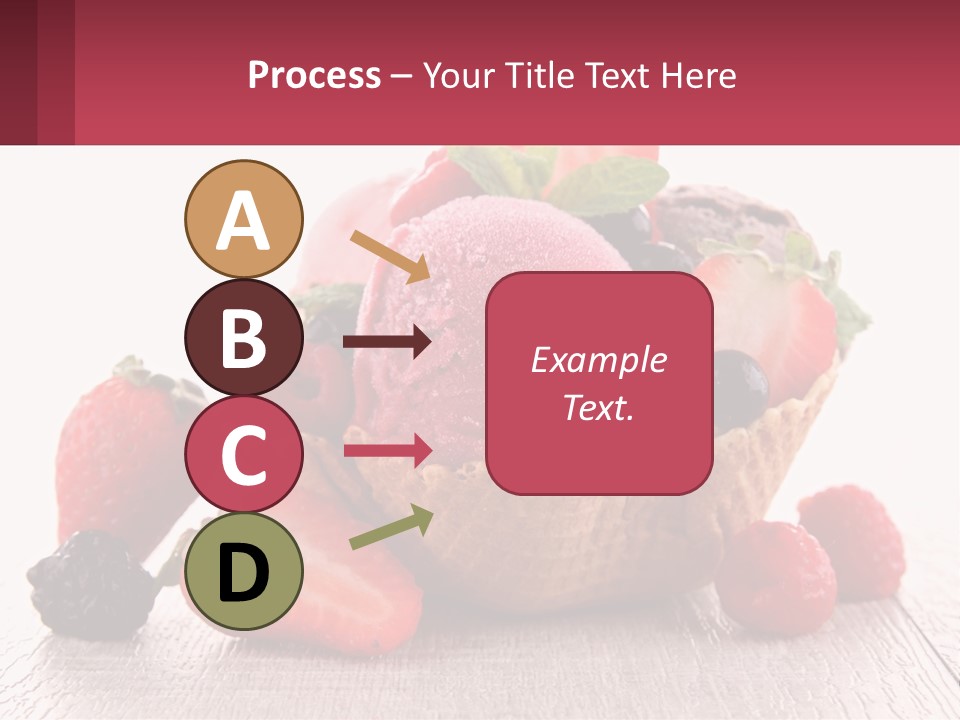 Process – Your Title Text Here

A

B

C

D

Example Text.